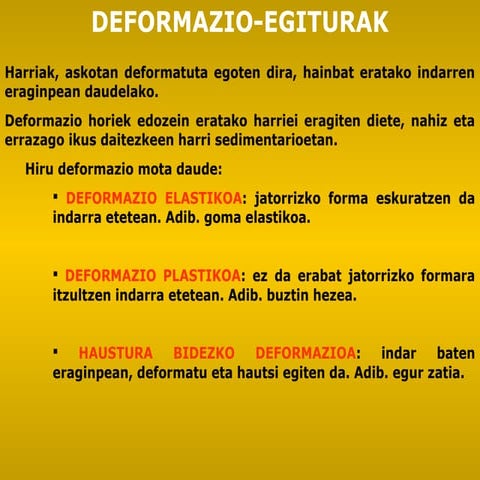 DEFORMAZIO-EGITURAK

Harriak, askotan deformatuta egoten dira, hainbat eratako indarren eraginpean daudelako.

Deformazio horiek edozein eratako harriei eragiten diete, nahiz eta errazago ikus daitezkeen harri sedimentarioetan.

Hiru deformazio mota daude:

▪ DEFORMAZIO ELASTIKOA: jatorrizko forma eskuratzen da indarra etetean. Adib. goma elastikoa.

▪ DEFORMAZIO PLASTIKOA: ez da erabat jatorrizko formara itzultzen indarra etetean. Adib. buztin hezea.

▪ HAUSTURA BIDEZKO DEFORMAZIOA: indar baten eraginpean, deformatu eta hautsi egiten da. Adib. egur zatia.